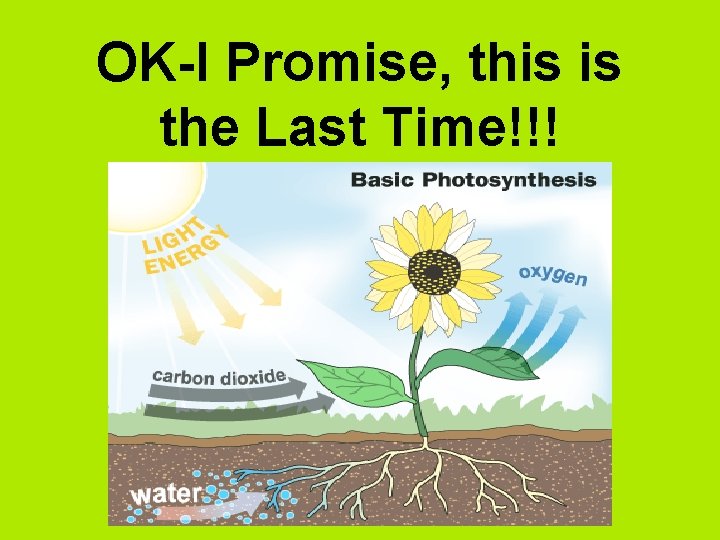 OK-I Promise, this is the Last Time!!!

Basic Photosynthesis

LIGHT ENERGY

oxygen

carbon dioxide

water